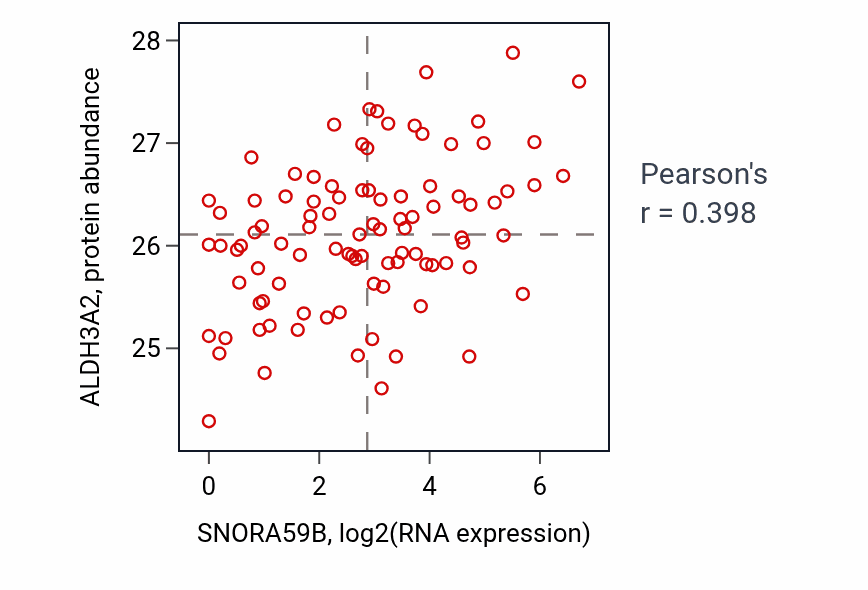 ALDH3A2, protein abundance

28
27
26
25

0
2
4
6

SNORA59B, log2(RNA expression)

Pearson's
r = 0.398